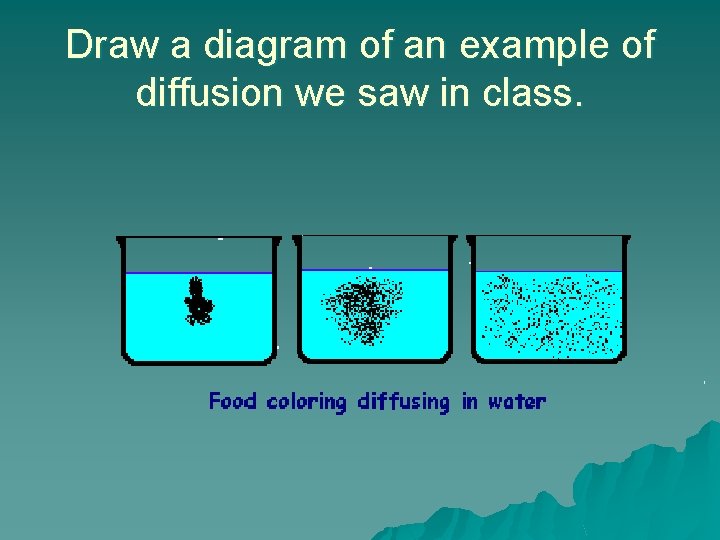 Draw a diagram of an example of diffusion we saw in class.

Food coloring diffusing in water